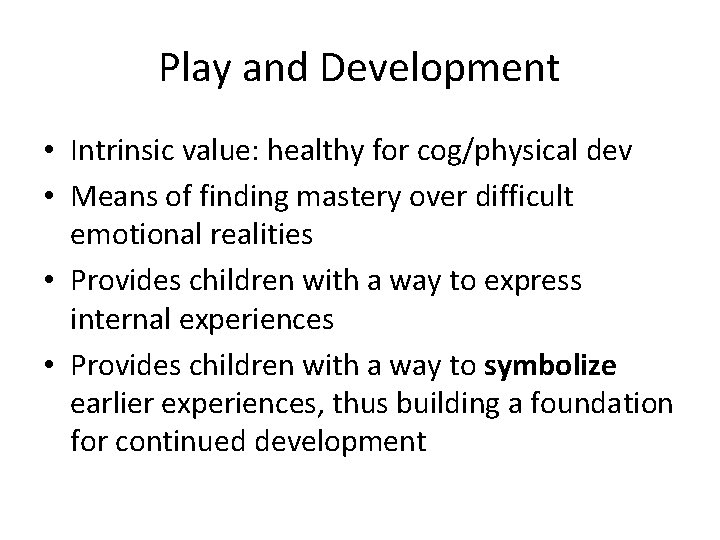 Play and Development

• Intrinsic value: healthy for cog/physical dev
• Means of finding mastery over difficult emotional realities
• Provides children with a way to express internal experiences
• Provides children with a way to symbolize earlier experiences, thus building a foundation for continued development